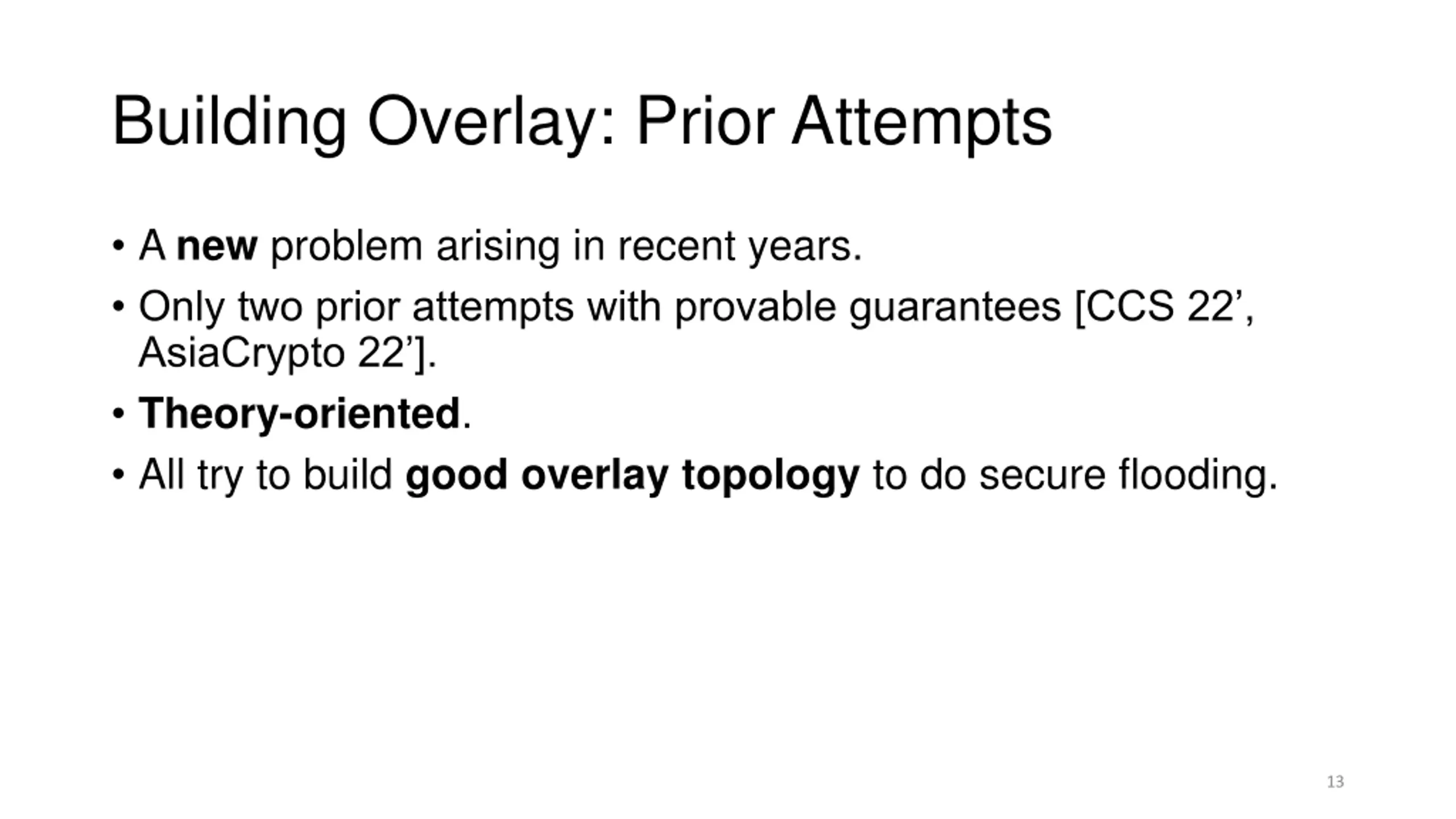 Building Overlay: Prior Attempts

• A new problem arising in recent years.

• Only two prior attempts with provable guarantees [CCS 22’, AsiaCrypto 22’].

• Theory-oriented.

• All try to build good overlay topology to do secure flooding.

13